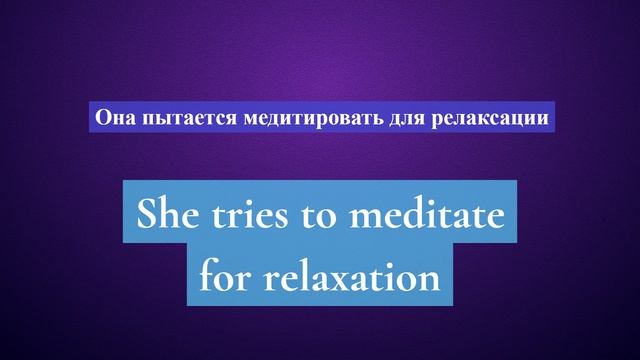 Она пытается медитировать для релаксации

She tries to meditate for relaxation